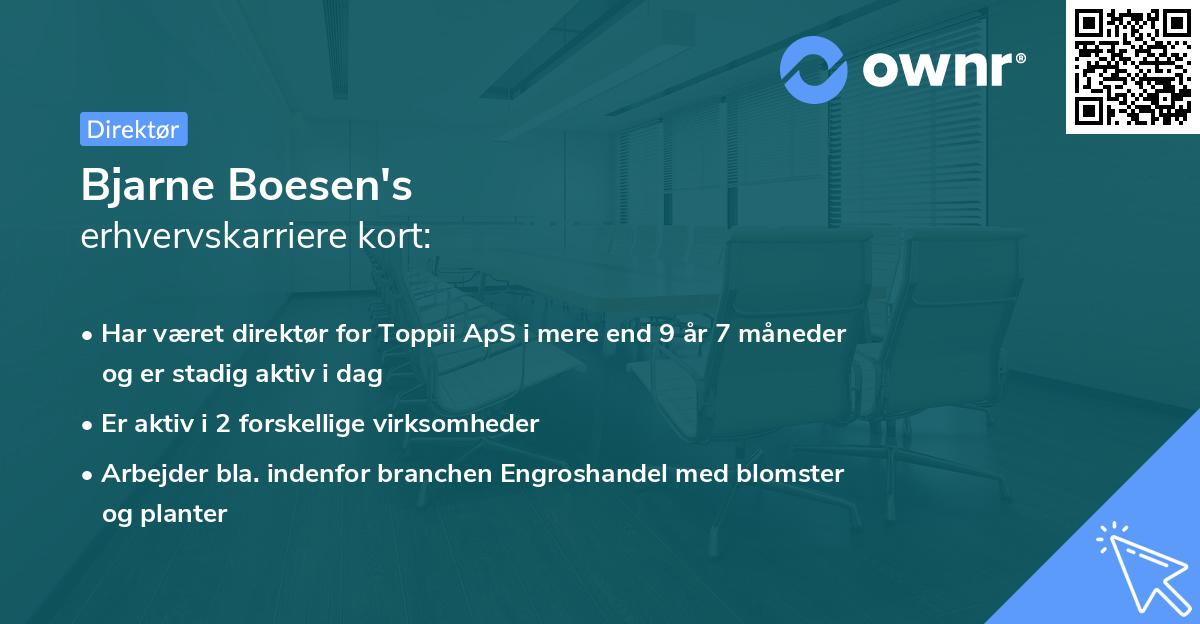 ownr®

Direktør

Bjarne Boesen's
erhvervskarriere kort:

• Har været direktør for Toppii ApS i mere end 9 år 7 måneder og er stadig aktiv i dag
• Er aktiv i 2 forskellige virksomheder
• Arbejder bla. indenfor branchen Engroshandel med blomster og planter